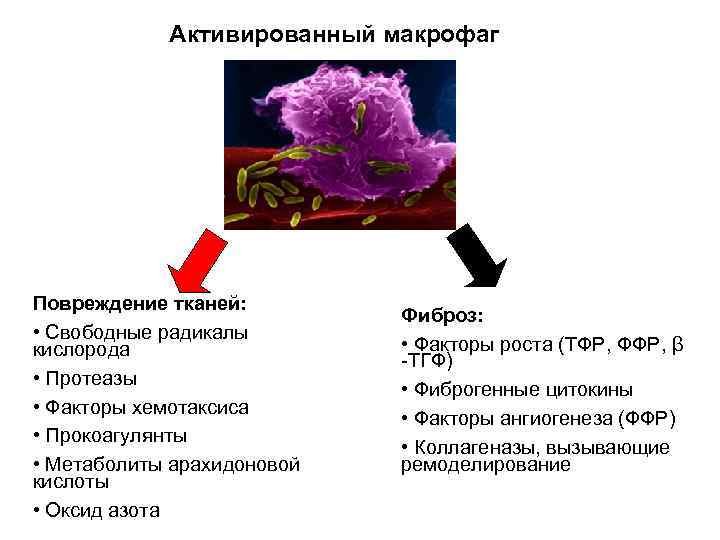 Активированный макрофаг

Повреждение тканей:

• Свободные радикалы кислорода

• Протеазы

• Факторы хемотаксиса

• Прокоагулянты

• Метаболиты арахидоновой кислоты

• Оксид азота

Фиброз:

• Факторы роста (ТФР, ФФР, β -ТГФ)

• Фиброгенные цитокины

• Факторы ангиогенеза (ФФР)

• Коллагеназы, вызывающие ремоделирование